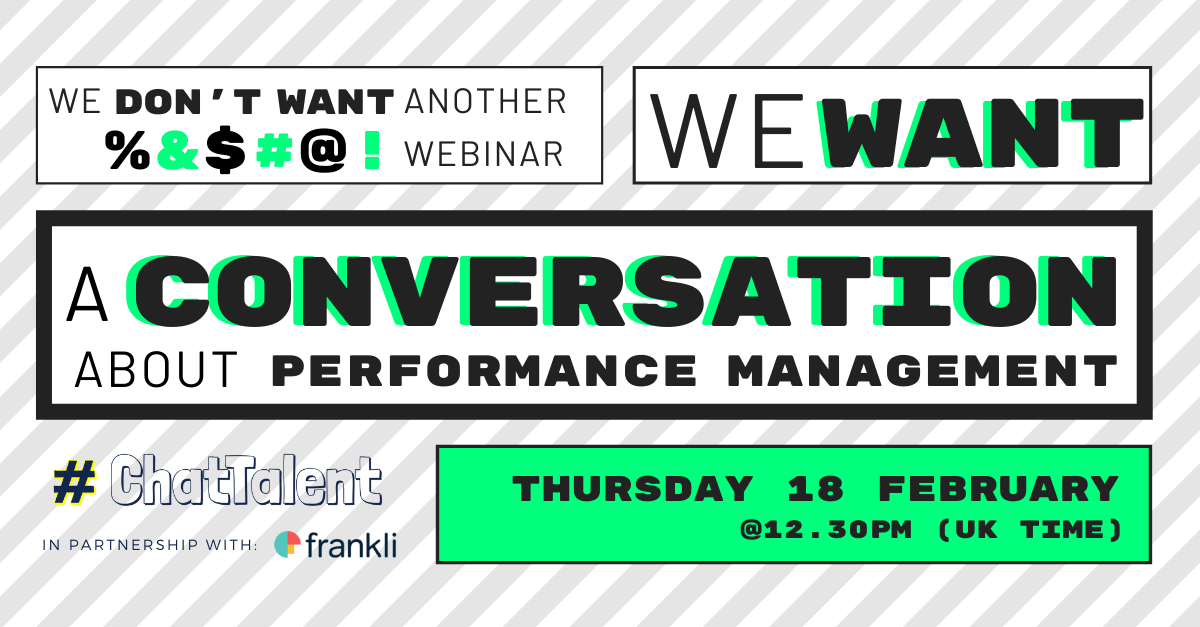 WE DON'T WANT ANOTHER %&$#@! WEBINAR

WE WANT

A CONVERSATION ABOUT PERFORMANCE MANAGEMENT

# ChatTalent

IN PARTNERSHIP WITH: frankli

THURSDAY 18 FEBRUARY
@12.30PM (UK TIME)